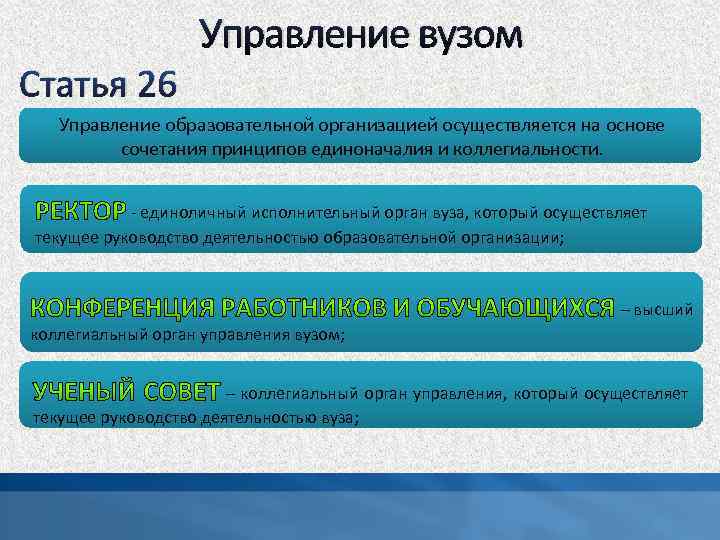 Управление вузом

Статья 26

Управление образовательной организацией осуществляется на основе сочетания принципов единоначалия и коллегиальности.

РЕКТОР - единоличный исполнительный орган вуза, который осуществляет текущее руководство деятельностью образовательной организации;

КОНФЕРЕНЦИЯ РАБОТНИКОВ И ОБУЧАЮЩИХСЯ – высший коллегиальный орган управления вузом;

УЧЕНЫЙ СОВЕТ – коллегиальный орган управления, который осуществляет текущее руководство деятельностью вуза;